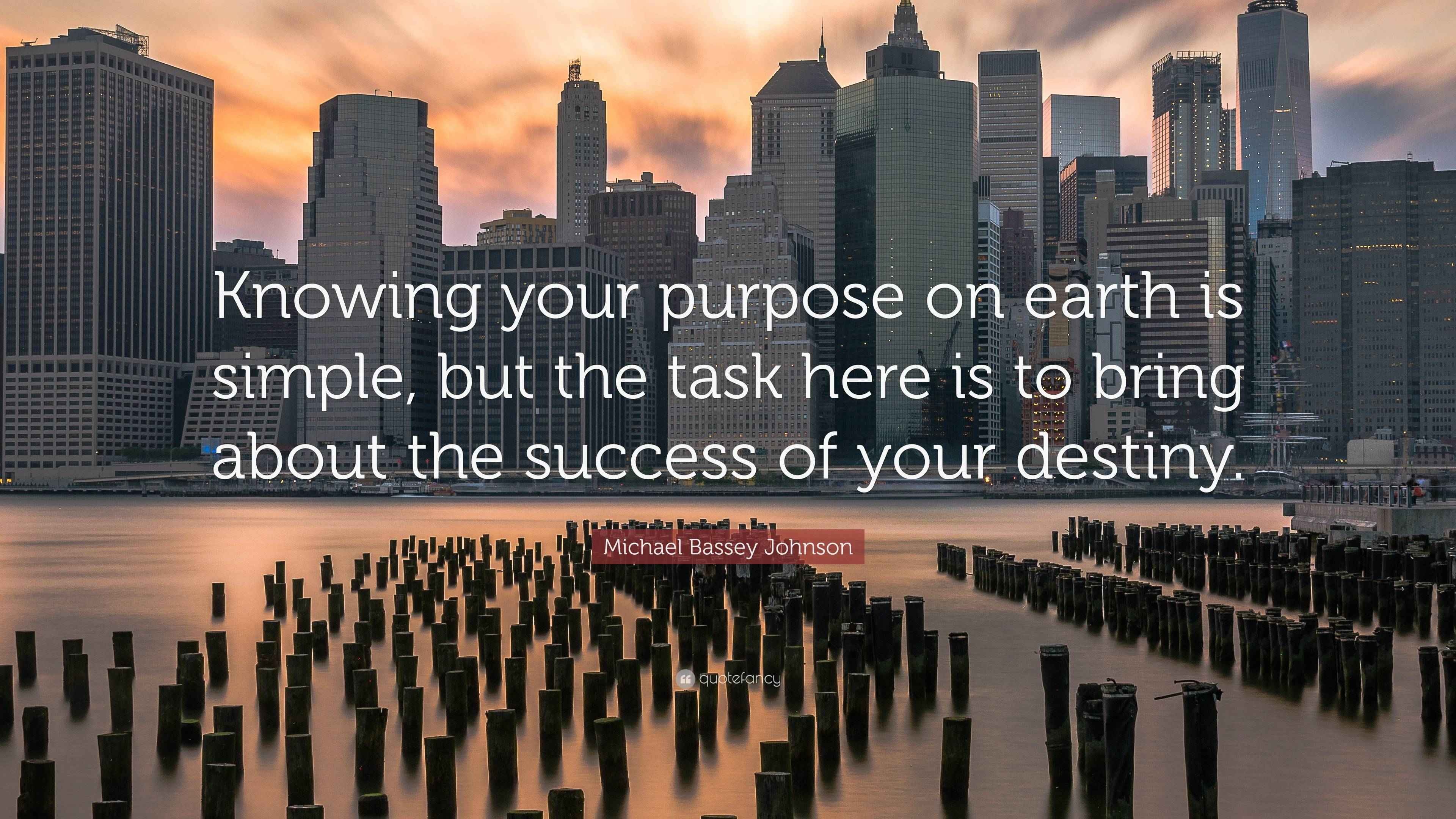 Knowing your purpose on earth is simple, but the task here is to bring about the success of your destiny.

Michael Bassey Johnson

quotefancy